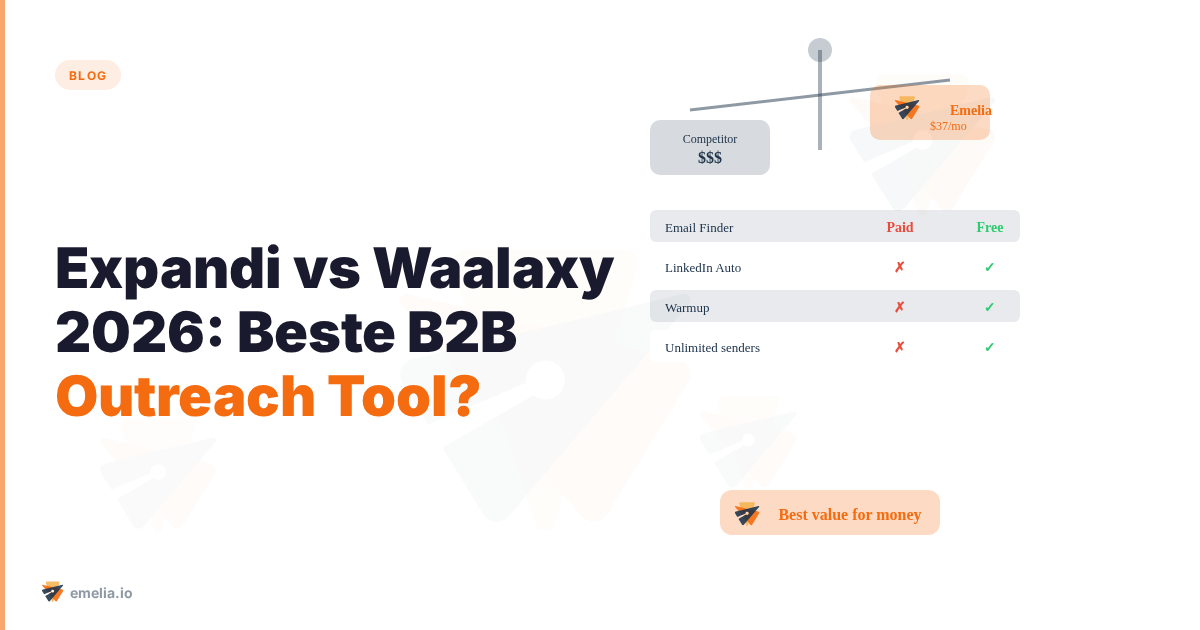 BLOG

Expandi vs Waalaxy 2026: Beste B2B Outreach Tool?

Competitor
$$$

Emelia
$37/mo

| Email Finder | Paid | Free |
|---|---|---|
| LinkedIn Auto | ✗ | ✓ |
| Warmup | ✗ | ✓ |
| Unlimited senders | ✗ | ✓ |

Best value for money

emelia.io